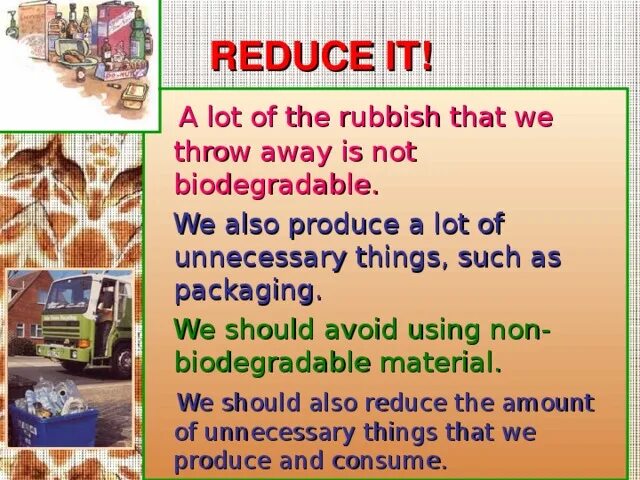 REDUCE IT!

A lot of the rubbish that we throw away is not biodegradable.

We also produce a lot of unnecessary things, such as packaging.

We should avoid using non-biodegradable material.

We should also reduce the amount of unnecessary things that we produce and consume.